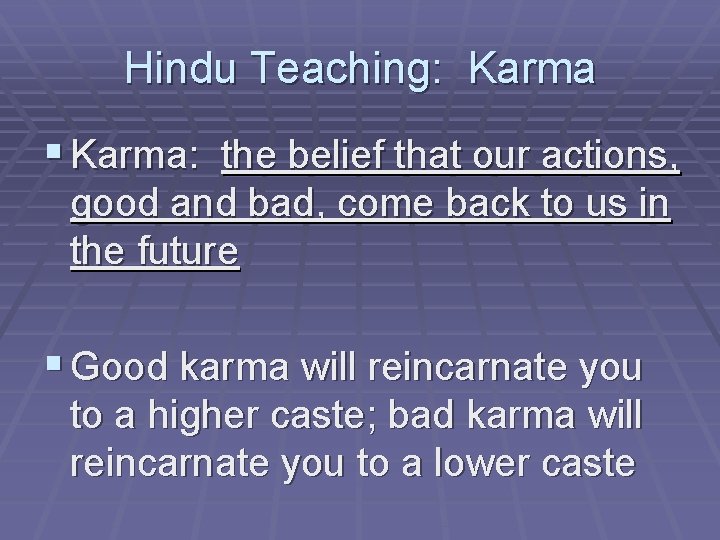 Hindu Teaching: Karma

▪ Karma: the belief that our actions, good and bad, come back to us in the future

▪ Good karma will reincarnate you to a higher caste; bad karma will reincarnate you to a lower caste